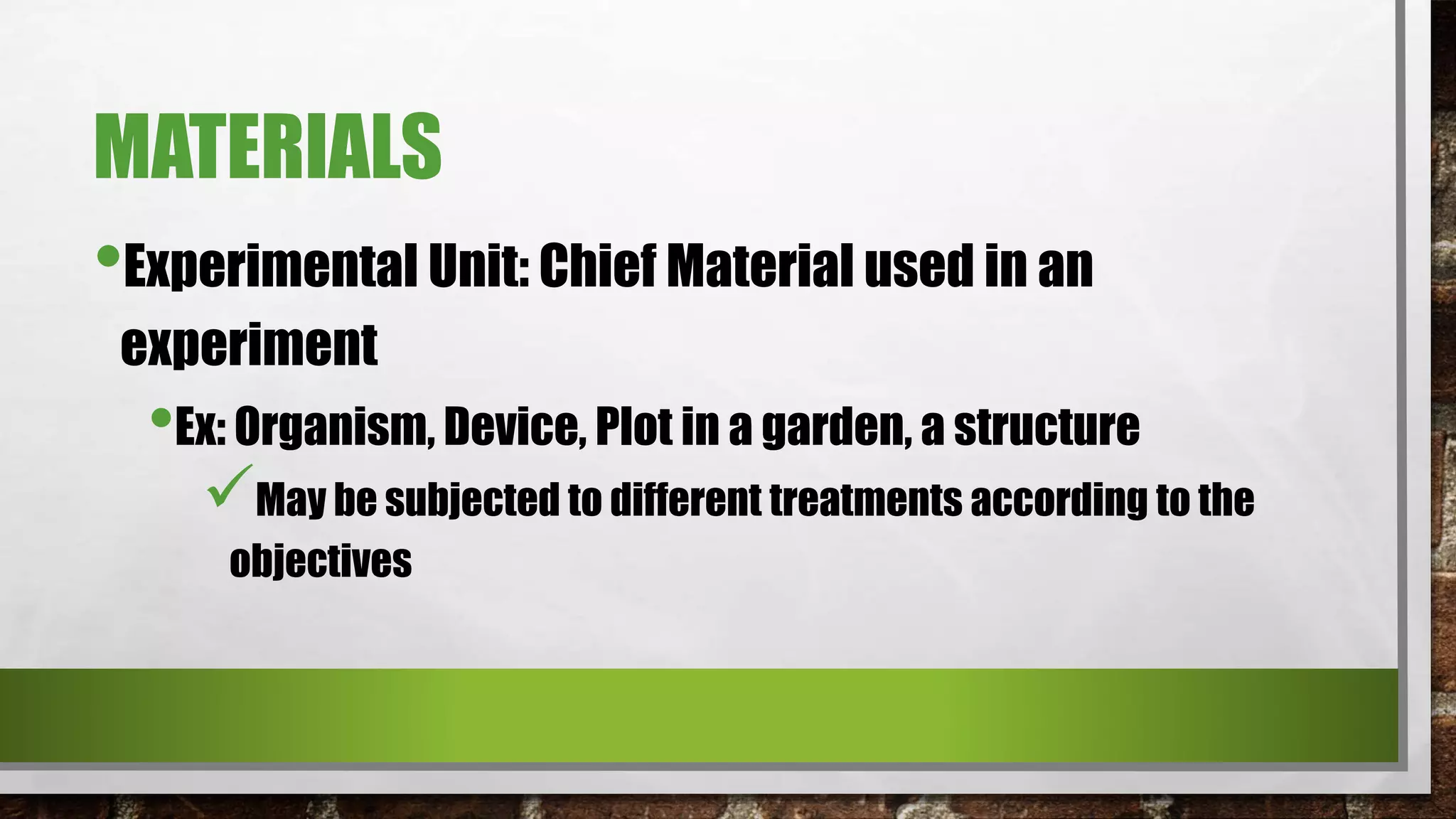 MATERIALS

• Experimental Unit: Chief Material used in an experiment

• Ex: Organism, Device, Plot in a garden, a structure

✓ May be subjected to different treatments according to the objectives